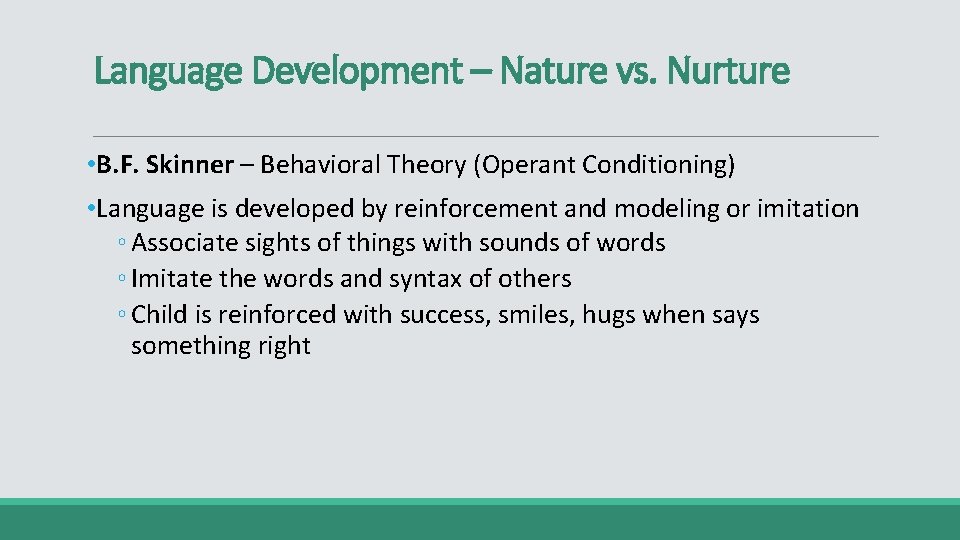 Language Development – Nature vs. Nurture

• B.F. Skinner – Behavioral Theory (Operant Conditioning)

• Language is developed by reinforcement and modeling or imitation
◦ Associate sights of things with sounds of words
◦ Imitate the words and syntax of others
◦ Child is reinforced with success, smiles, hugs when says something right